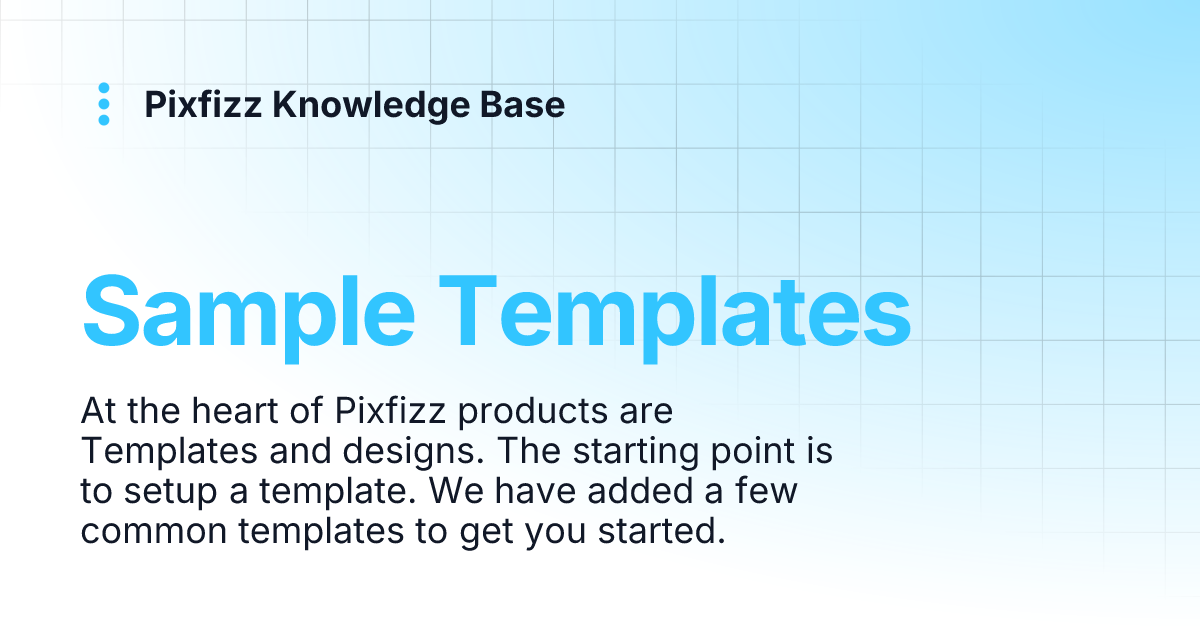 Pixfizz Knowledge Base

Sample Templates

At the heart of Pixfizz products are Templates and designs. The starting point is to setup a template. We have added a few common templates to get you started.